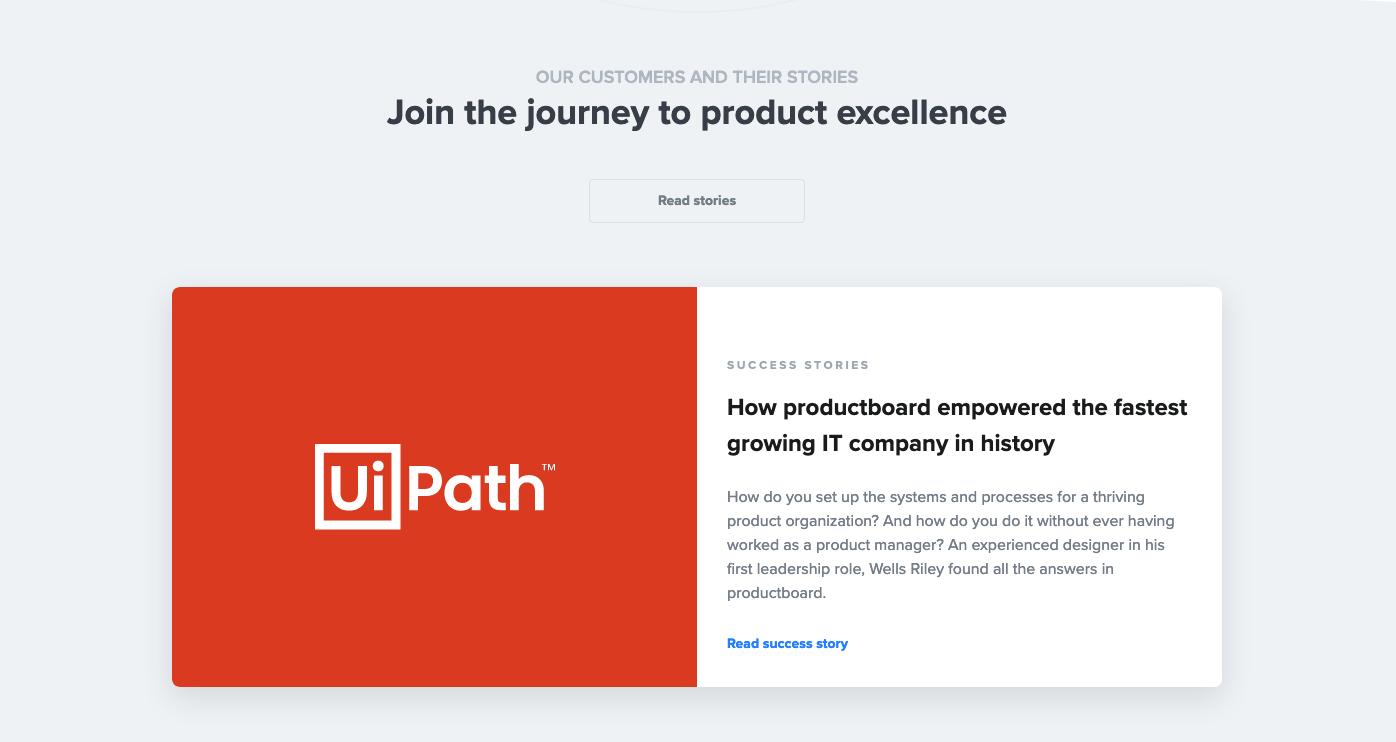 OUR CUSTOMERS AND THEIR STORIES

Join the journey to product excellence

Read stories

UiPath™

SUCCESS STORIES

How productboard empowered the fastest growing IT company in history

How do you set up the systems and processes for a thriving product organization? And how do you do it without ever having worked as a product manager? An experienced designer in his first leadership role, Wells Riley found all the answers in productboard.

Read success story